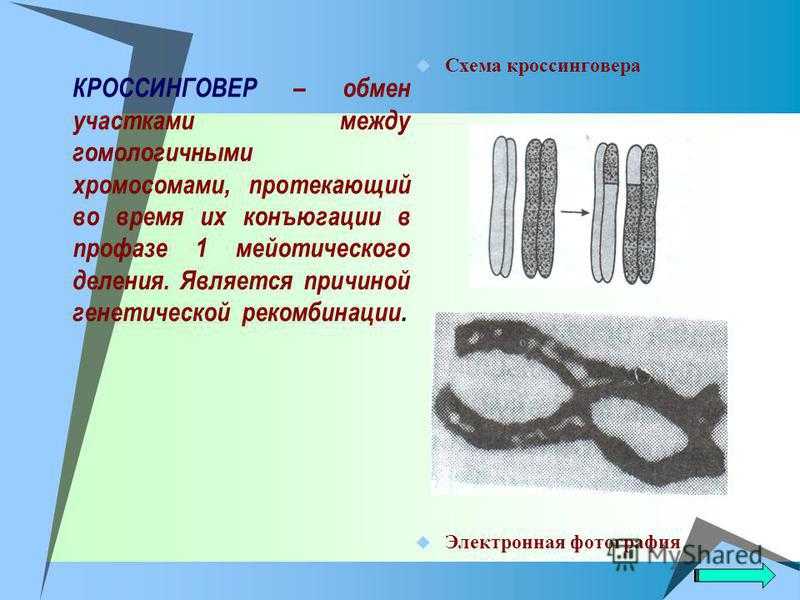 КРОССИНГОВЕР – обмен участками между гомологичными хромосомами, протекающий во время их конъюгации в профазе 1 мейотического деления. Является причиной генетической рекомбинации.

Схема кроссинговера

Электронная фотография

MyShared